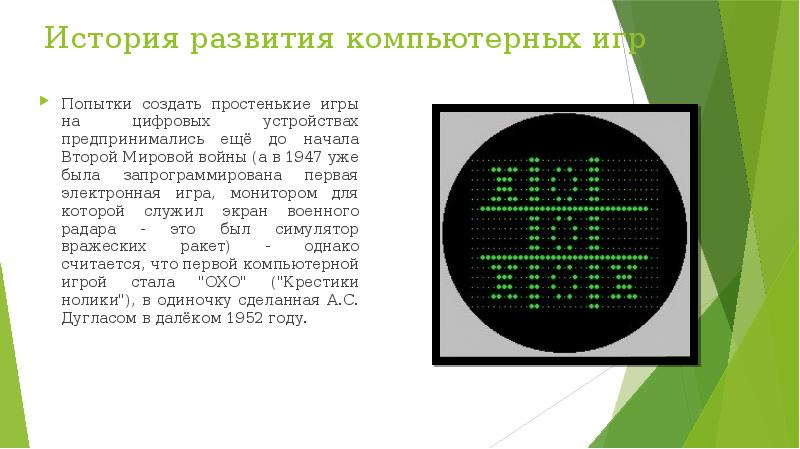 История развития компьютерных игр

Попытки создать простенькие игры на цифровых устройствах предпринимались ещё до начала Второй Мировой войны (а в 1947 уже была запрограммирована первая электронная игра, монитором для которой служил экран военного радара - это был симулятор вражеских ракет) - однако считается, что первой компьютерной игрой стала "OXO" ("Крестики нолики"), в одиночку сделанная А.С. Дугласом в далёком 1952 году.